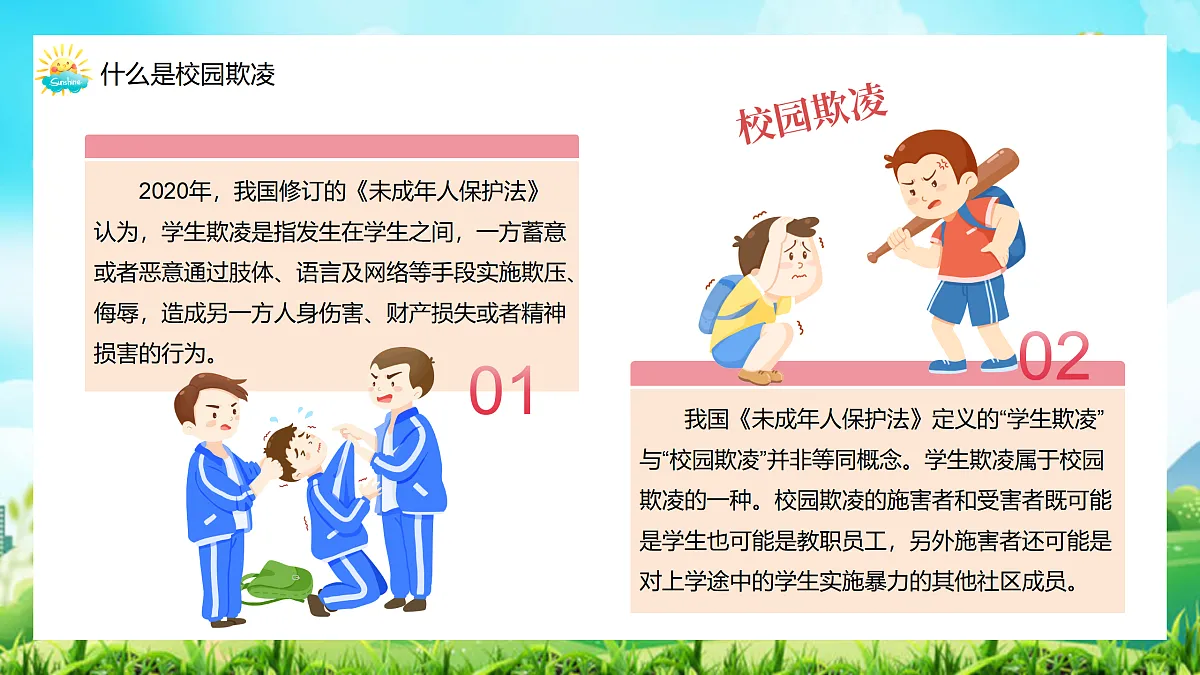 Sunshine

什么是校园欺凌

2020年，我国修订的《未成年人保护法》认为，学生欺凌是指发生在学生之间，一方蓄意或者恶意通过肢体、语言及网络等手段实施欺压、侮辱，造成另一方人身伤害、财产损失或者精神损害的行为。

01

校园欺凌

02

我国《未成年人保护法》定义的“学生欺凌”与“校园欺凌”并非等同概念。学生欺凌属于校园欺凌的一种。校园欺凌的施害者和受害者既可能是学生也可能是教职员工，另外施害者还可能是对上学途中的学生实施暴力的其他社区成员。